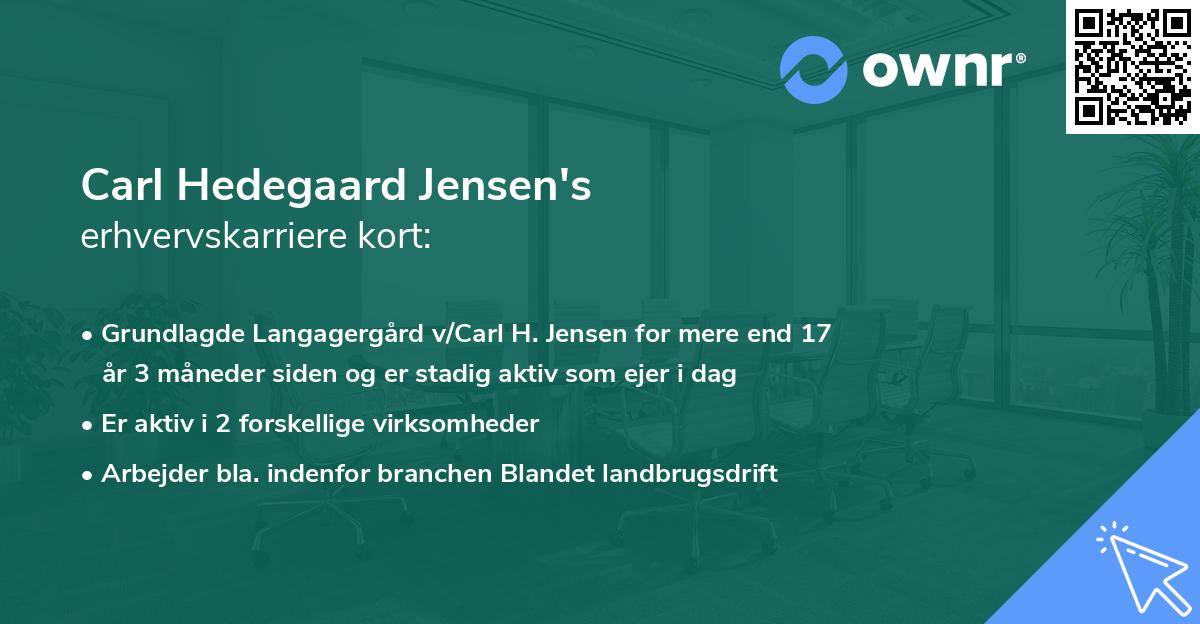 ownr®

Carl Hedegaard Jensen's
erhvervskarriere kort:

• Grundlagde Langagergård v/Carl H. Jensen for mere end 17 år 3 måneder siden og er stadig aktiv som ejer i dag
• Er aktiv i 2 forskellige virksomheder
• Arbejder bla. indenfor branchen Blandet landbrugsdrift